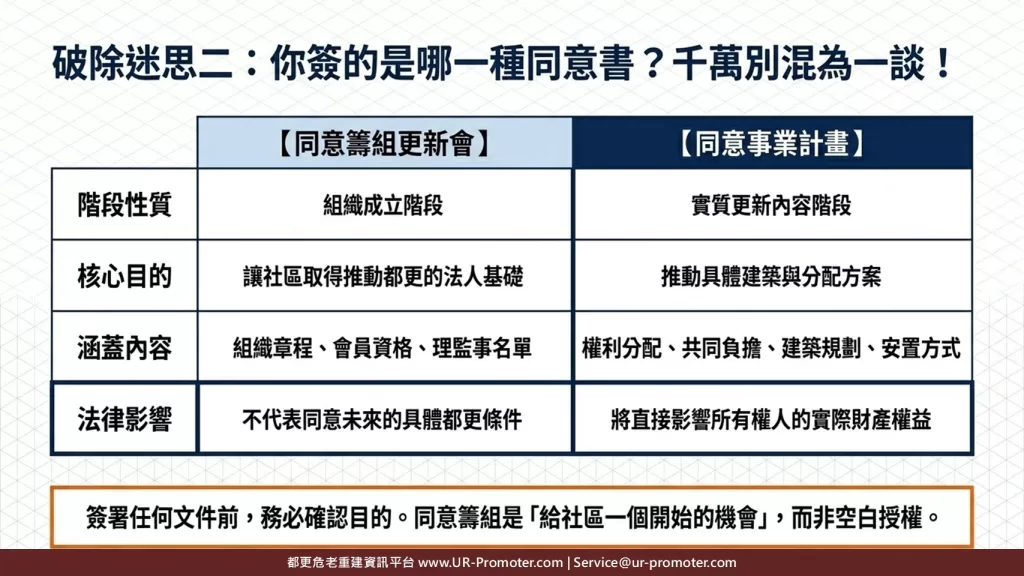 破除迷思二：你簽的是哪一種同意書？千萬別混為一談！

| | 【同意籌組更新會】 | 【同意事業計畫】 |
|---|---|---|
| 階段性質 | 組織成立階段 | 實質更新內容階段 |
| 核心目的 | 讓社區取得推動都更的法人基礎 | 推動具體建築與分配方案 |
| 涵蓋內容 | 組織章程、會員資格、理監事名單 | 權利分配、共同負擔、建築規劃、安置方式 |
| 法律影響 | 不代表同意未來的具體都更條件 | 將直接影響所有權人的實際財產權益 |

簽署任何文件前，務必確認目的。同意籌組是「給社區一個開始的機會」，而非空白授權。

都更危老重建資訊平台 www.UR-Promoter.com | Service@ur-promoter.com